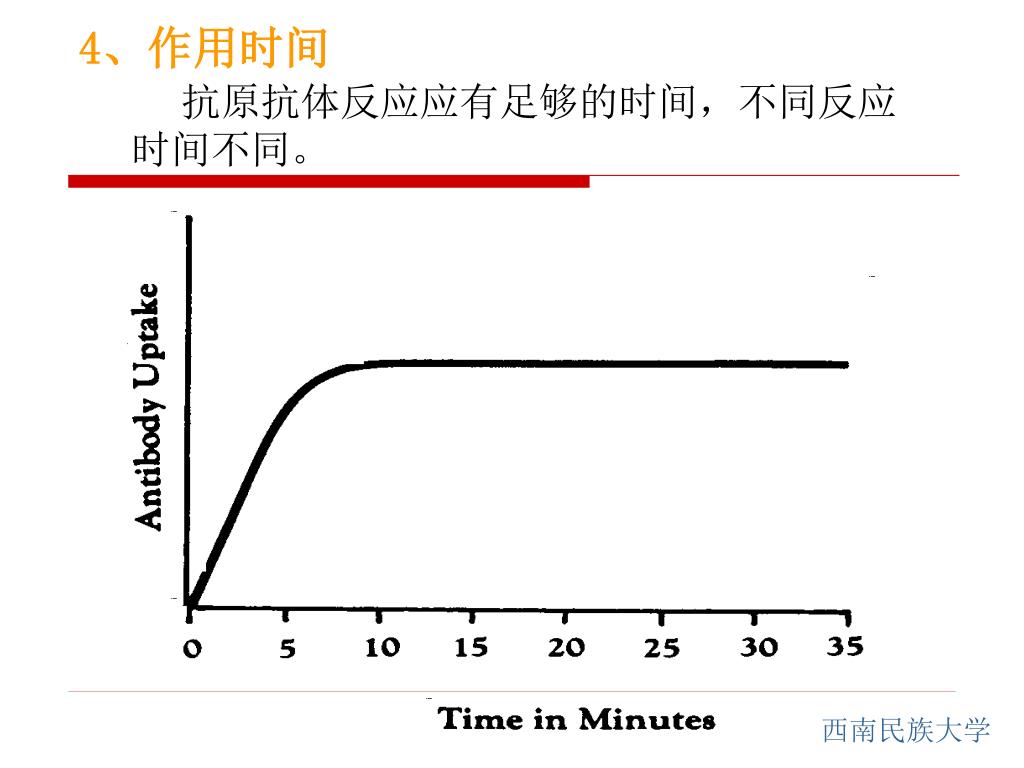 4、作用时间

抗原抗体反应应有足够的时间，不同反应时间不同。

Antibody Uptake

0 5 10 15 20 25 30 35

Time in Minutes

西南民族大学